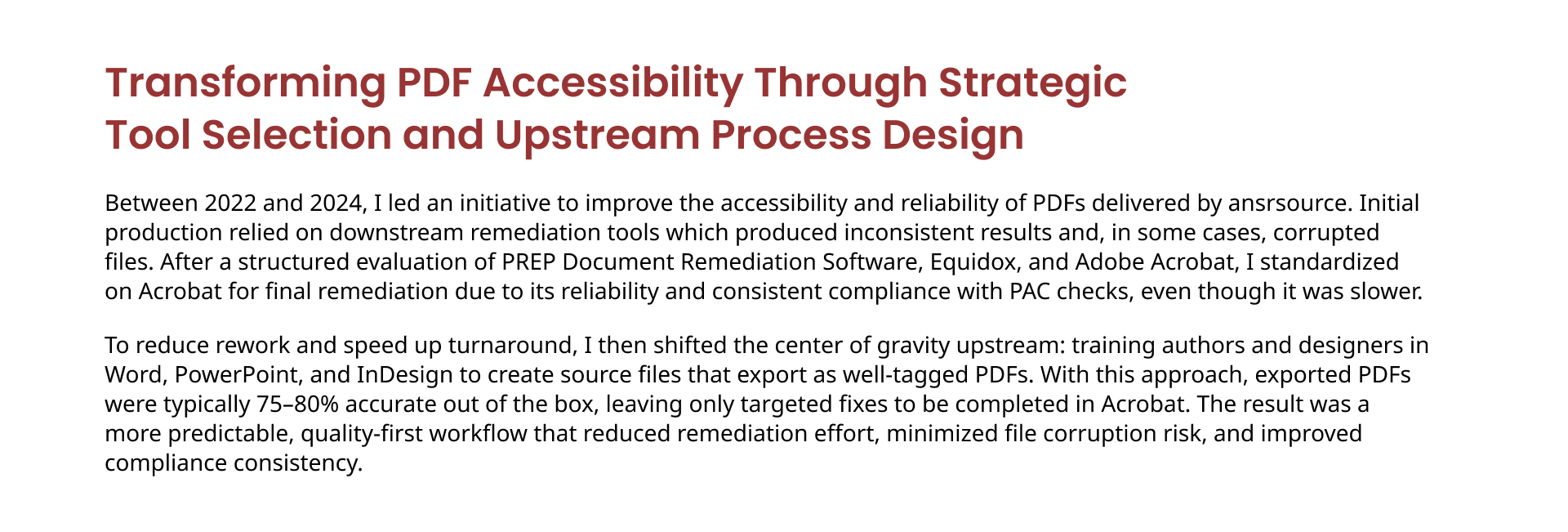 Transforming PDF Accessibility Through Strategic Tool Selection and Upstream Process Design

Between 2022 and 2024, I led an initiative to improve the accessibility and reliability of PDFs delivered by ansrsource. Initial production relied on downstream remediation tools which produced inconsistent results and, in some cases, corrupted files. After a structured evaluation of PREP Document Remediation Software, Equidox, and Adobe Acrobat, I standardized on Acrobat for final remediation due to its reliability and consistent compliance with PAC checks, even though it was slower.

To reduce rework and speed up turnaround, I then shifted the center of gravity upstream: training authors and designers in Word, PowerPoint, and InDesign to create source files that export as well-tagged PDFs. With this approach, exported PDFs were typically 75–80% accurate out of the box, leaving only targeted fixes to be completed in Acrobat. The result was a more predictable, quality-first workflow that reduced remediation effort, minimized file corruption risk, and improved compliance consistency.